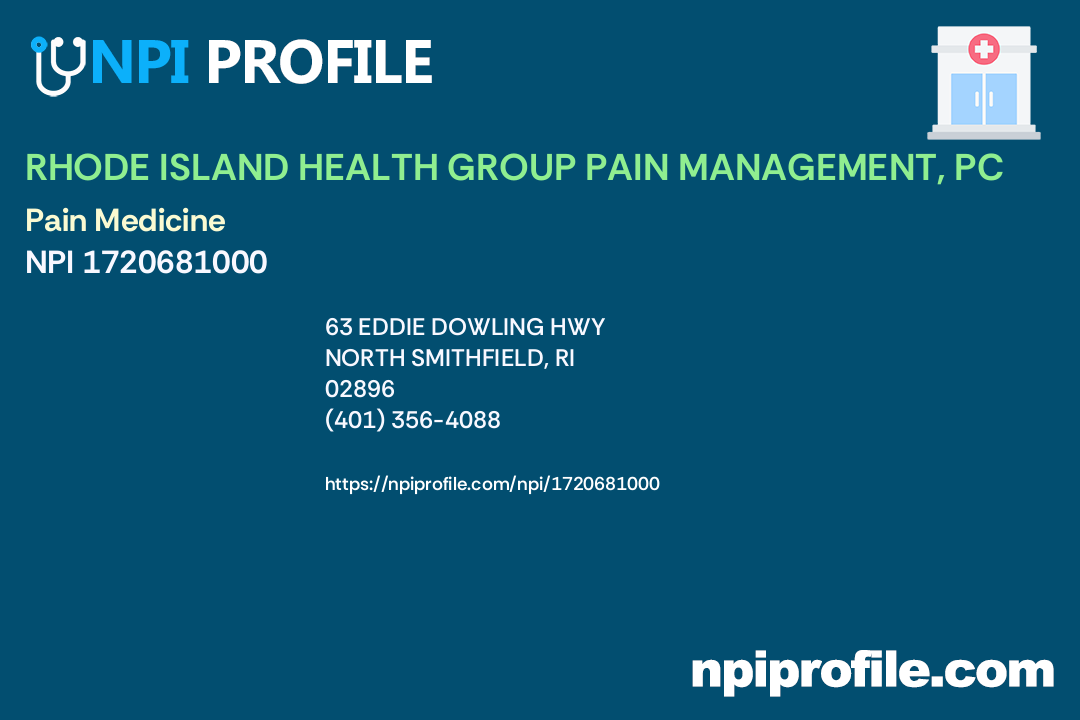 NPI PROFILE

RHODE ISLAND HEALTH GROUP PAIN MANAGEMENT, PC

Pain Medicine

NPI 1720681000

63 EDDIE DOWLING HWY
NORTH SMITHFIELD, RI
02896
(401) 356-4088

https://npiprofile.com/npi/1720681000

npiprofile.com